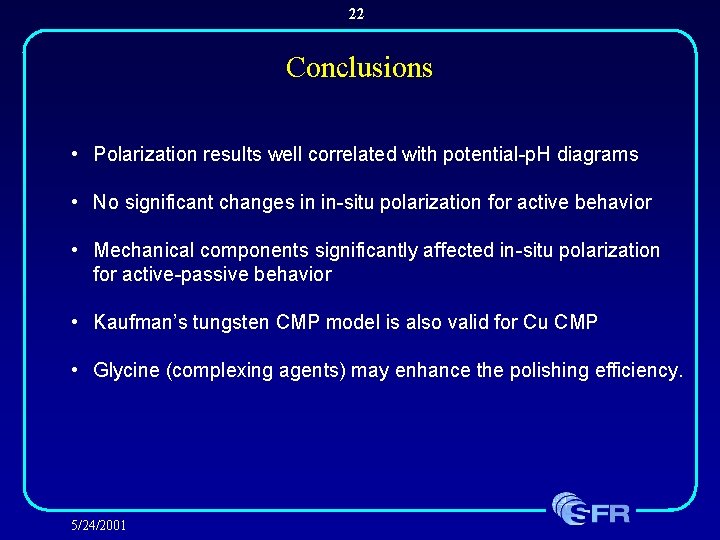 22

Conclusions

• Polarization results well correlated with potential-pH diagrams

• No significant changes in in-situ polarization for active behavior

• Mechanical components significantly affected in-situ polarization for active-passive behavior

• Kaufman's tungsten CMP model is also valid for Cu CMP

• Glycine (complexing agents) may enhance the polishing efficiency.

5/24/2001

SFR